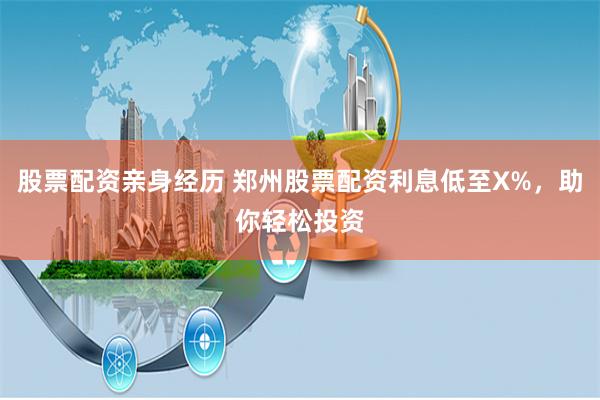 股票配资亲身经历 郑州股票配资利息低至X%，助你轻松投资